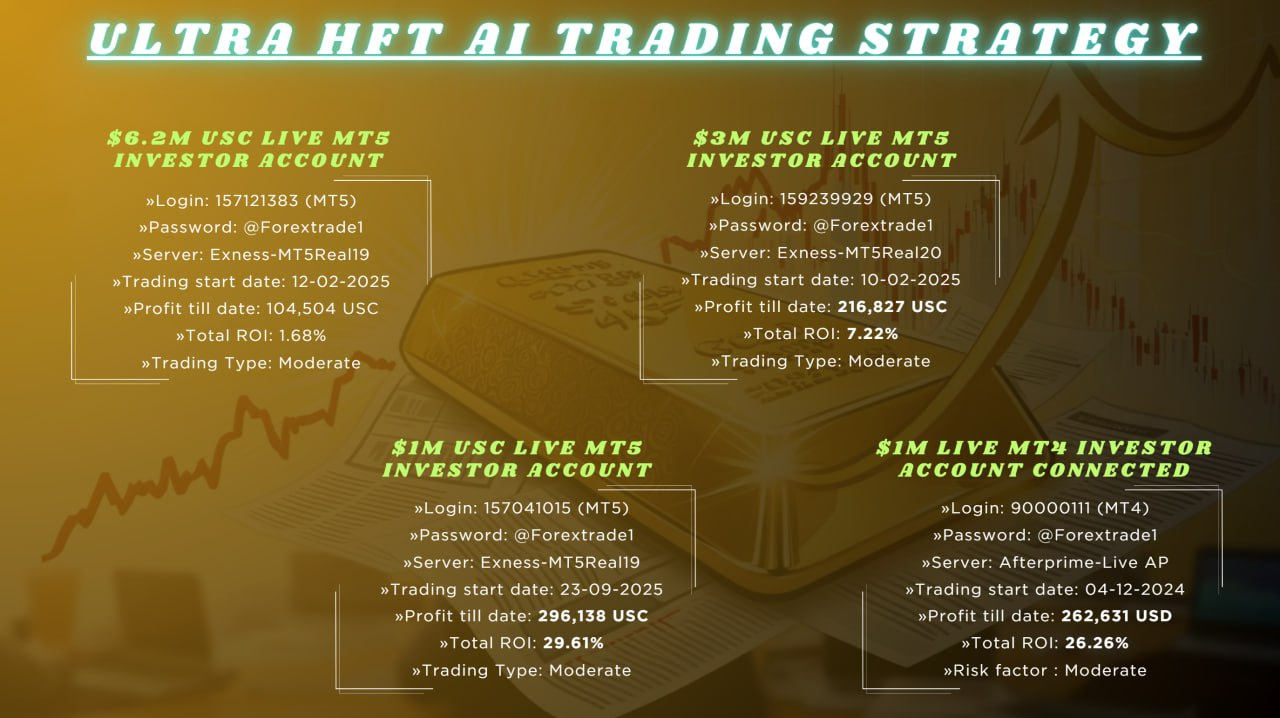 ULTRA HFT AI TRADING STRATEGY

$6.2M USC LIVE MT5 INVESTOR ACCOUNT

»Login: 157121383 (MT5)
»Password: @Forextrade1
»Server: Exness-MT5Real19
»Trading start date: 12-02-2025
»Profit till date: 104,504 USC
»Total ROI: 1.68%
»Trading Type: Moderate

$3M USC LIVE MT5 INVESTOR ACCOUNT

»Login: 159239929 (MT5)
»Password: @Forextrade1
»Server: Exness-MT5Real20
»Trading start date: 10-02-2025
»Profit till date: 216,827 USC
»Total ROI: 7.22%
»Trading Type: Moderate

$1M USC LIVE MT5 INVESTOR ACCOUNT

»Login: 157041015 (MT5)
»Password: @Forextrade1
»Server: Exness-MT5Real19
»Trading start date: 23-09-2025
»Profit till date: 296,138 USC
»Total ROI: 29.61%
»Trading Type: Moderate

$1M LIVE MT4 INVESTOR ACCOUNT CONNECTED

»Login: 90000111 (MT4)
»Password: @Forextrade1
»Server: Afterprime-Live AP
»Trading start date: 04-12-2024
»Profit till date: 262,631 USD
»Total ROI: 26.26%
»Risk factor : Moderate